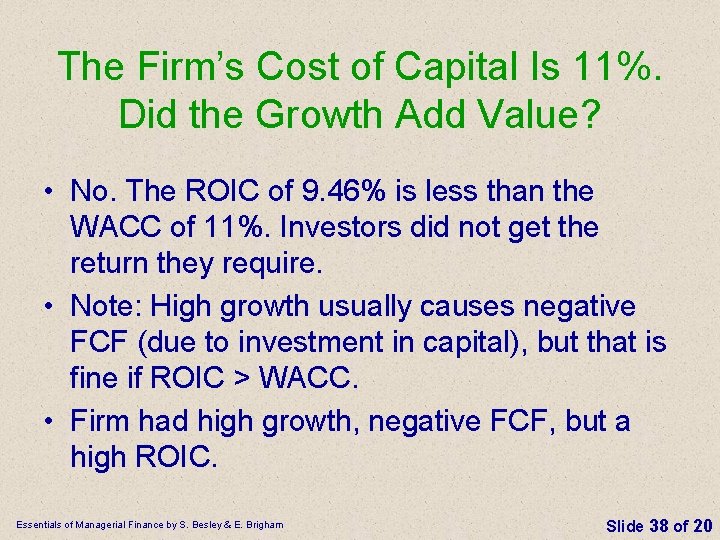 The Firm's Cost of Capital Is 11%. Did the Growth Add Value?

• No. The ROIC of 9.46% is less than the WACC of 11%. Investors did not get the return they require.

• Note: High growth usually causes negative FCF (due to investment in capital), but that is fine if ROIC > WACC.

• Firm had high growth, negative FCF, but a high ROIC.

Essentials of Managerial Finance by S. Besley & E. Brigham

Slide 38 of 20